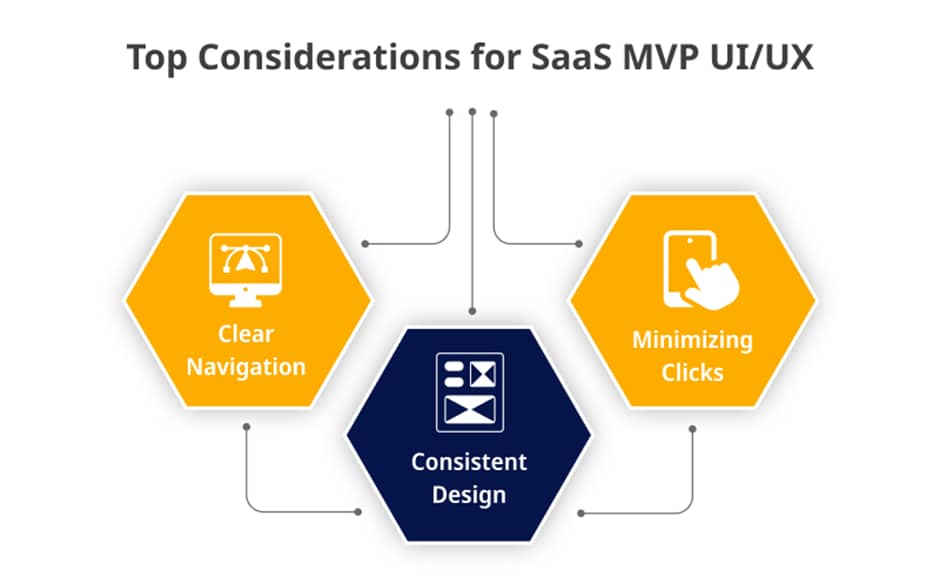 Top Considerations for SaaS MVP UI/UX

Clear Navigation

Consistent Design

Minimizing Clicks